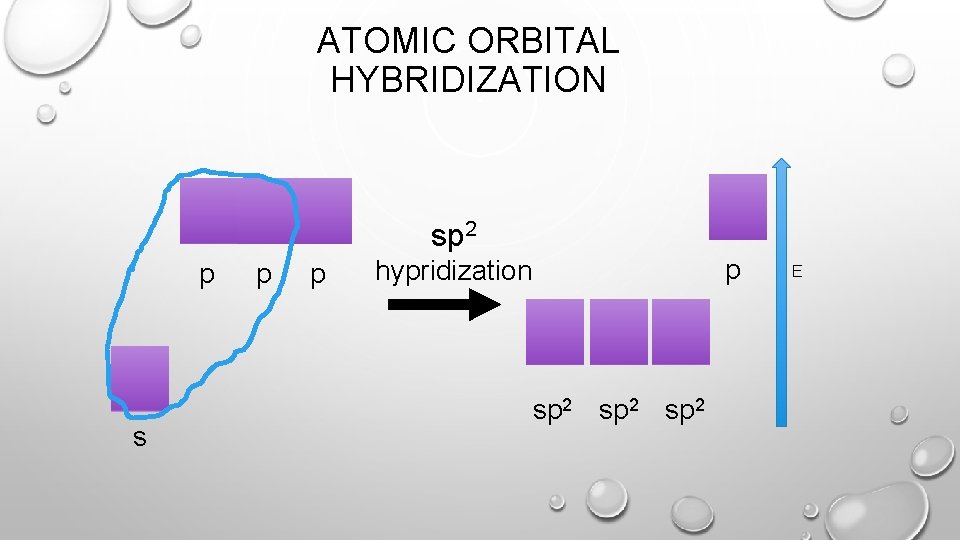 ATOMIC ORBITAL HYBRIDIZATION

p p p

s

$sp^2$
hypridization

p

E

$sp^2$ $sp^2$ $sp^2$